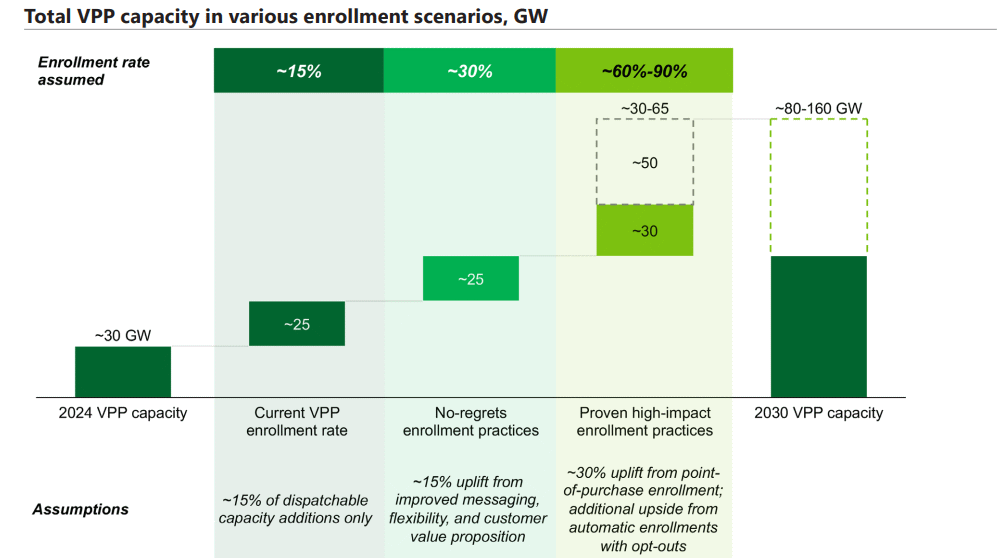 Total VPP capacity in various enrollment scenarios, GW

Enrollment rate assumed

~15%

~30%

~60%-90%

~30-65

~80-160 GW

~50

~30

~25

~25

~30 GW

2024 VPP capacity

Current VPP enrollment rate

No-regrets enrollment practices

Proven high-impact enrollment practices

2030 VPP capacity

Assumptions

~15% of dispatchable capacity additions only

~15% uplift from improved messaging, flexibility, and customer value proposition

~30% uplift from point-of-purchase enrollment; additional upside from automatic enrollments with opt-outs